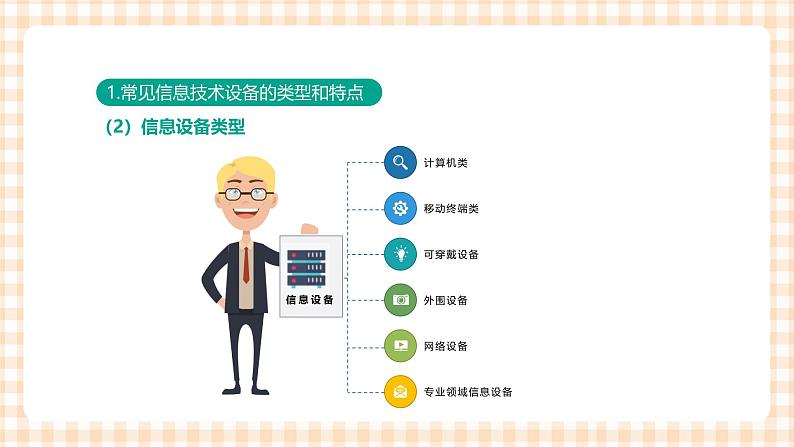 1.常见信息技术设备的类型和特点

（2）信息设备类型

信息设备

计算机类

移动终端类

可穿戴设备

外围设备

网络设备

专业领域信息设备